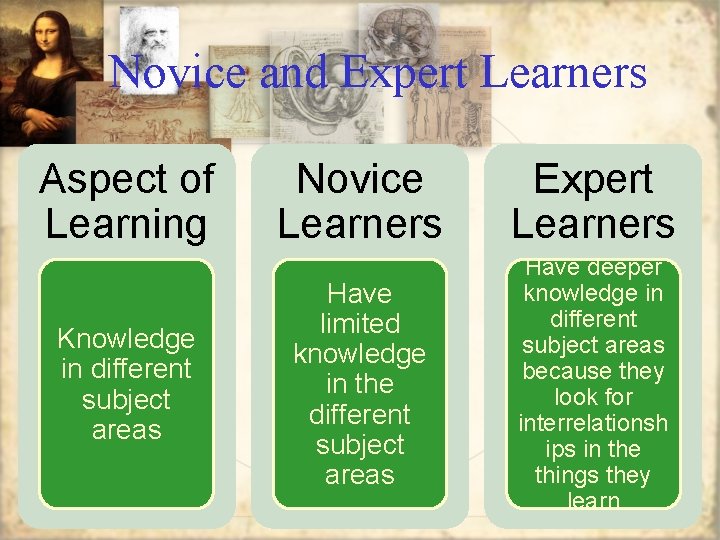 Novice and Expert Learners

Aspect of Learning

Knowledge in different subject areas

Novice Learners

Have limited knowledge in the different subject areas

Expert Learners

Have deeper knowledge in different subject areas because they look for interrelationships in the things they learn